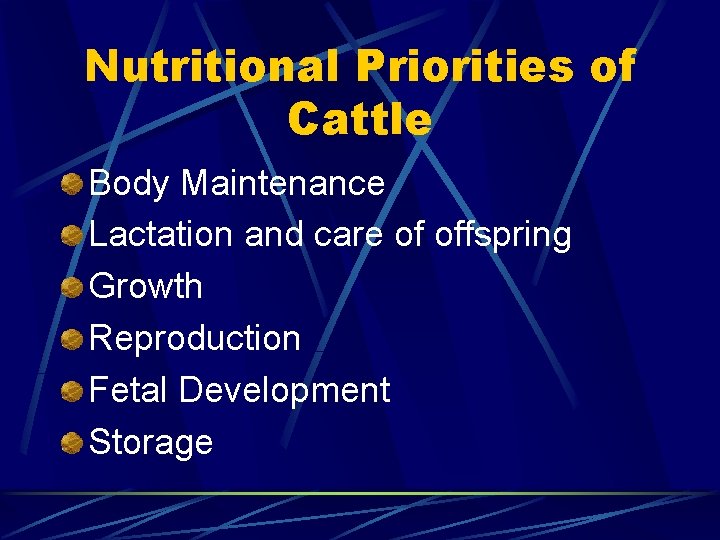 Nutritional Priorities of Cattle

Body Maintenance
Lactation and care of offspring
Growth
Reproduction
Fetal Development
Storage